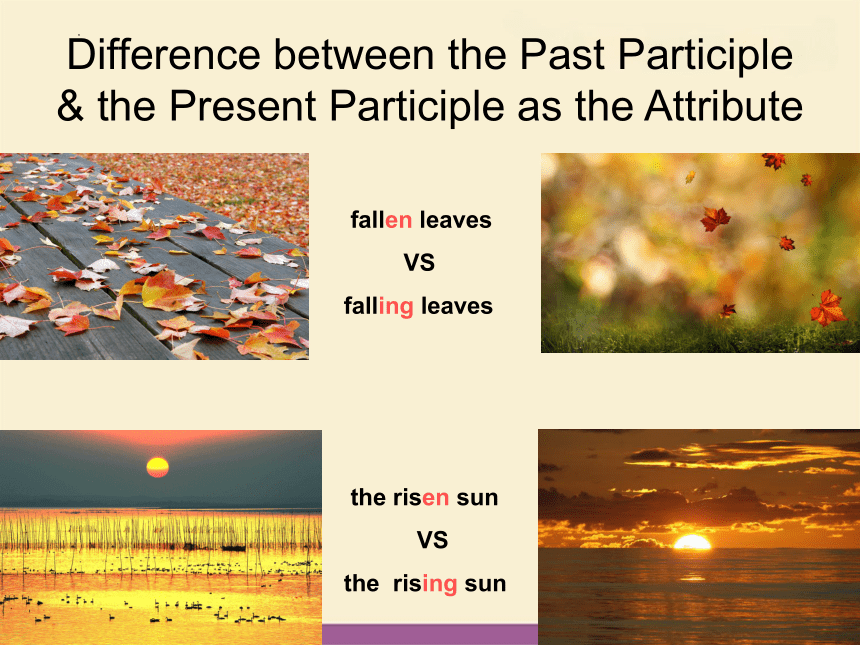 Difference between the Past Participle & the Present Participle as the Attribute

fallen leaves

VS

falling leaves

the risen sun

VS

the rising sun